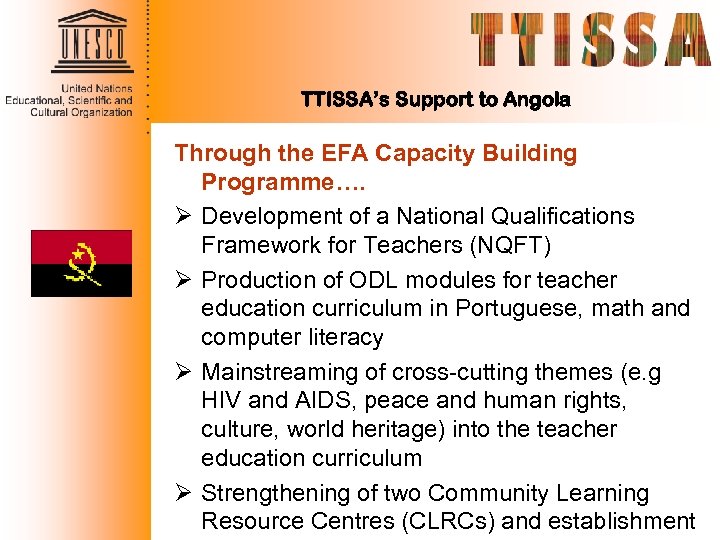 UNESCO

United Nations
Educational, Scientific and
Cultural Organization

TTISSA

TTISSA's Support to Angola

Through the EFA Capacity Building Programme….

➢ Development of a National Qualifications Framework for Teachers (NQFT)

➢ Production of ODL modules for teacher education curriculum in Portuguese, math and computer literacy

➢ Mainstreaming of cross-cutting themes (e.g HIV and AIDS, peace and human rights, culture, world heritage) into the teacher education curriculum

➢ Strengthening of two Community Learning Resource Centres (CLRCs) and establishment